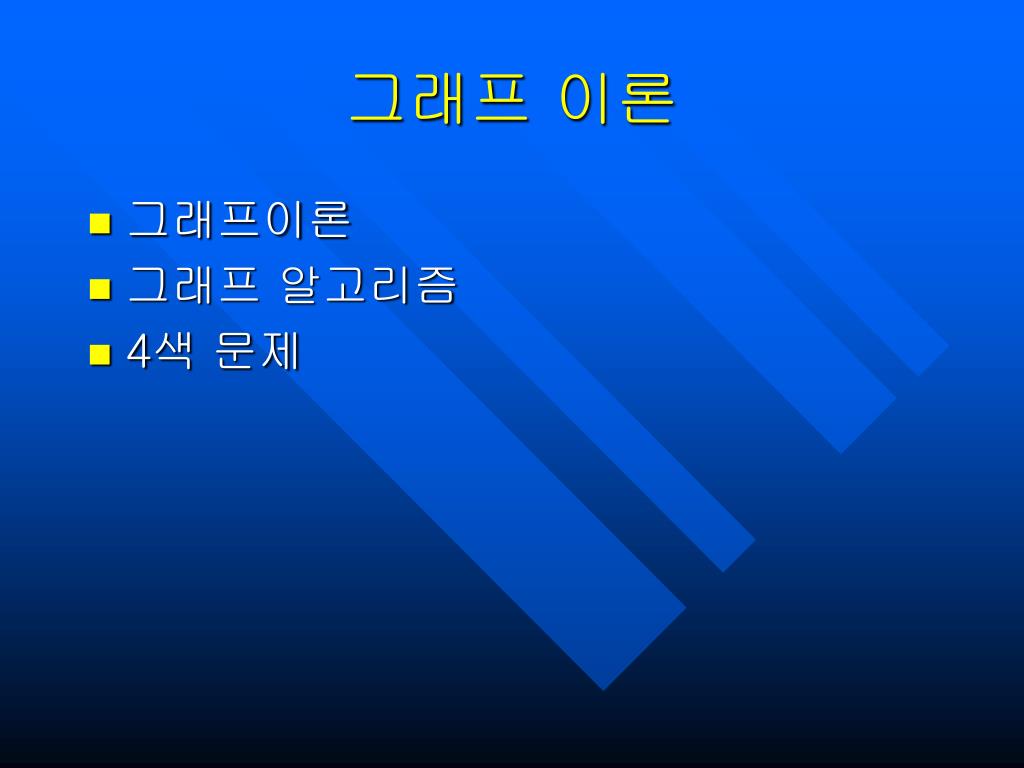 그래프 이론

- 그래프이론
- 그래프 알고리즘
- 4색 문제